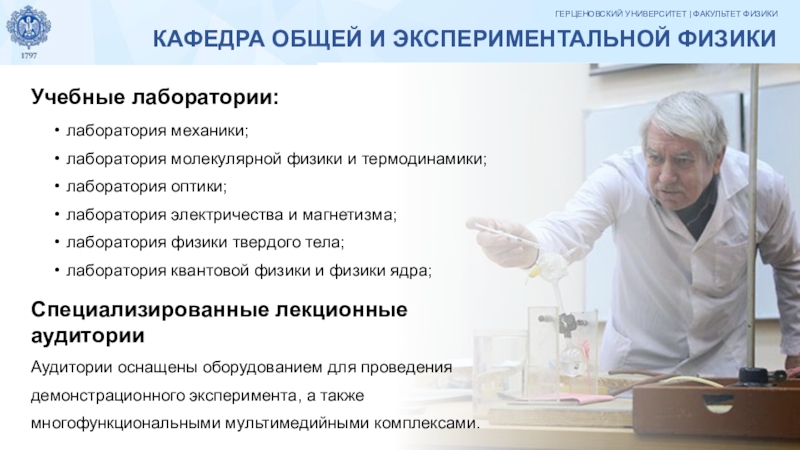 1797

ГЕРЦЕНОВСКИЙ УНИВЕРСИТЕТ | ФАКУЛЬТЕТ ФИЗИКИ

КАФЕДРА ОБЩЕЙ И ЭКСПЕРИМЕНТАЛЬНОЙ ФИЗИКИ

Учебные лаборатории:

• лаборатория механики;
• лаборатория молекулярной физики и термодинамики;
• лаборатория оптики;
• лаборатория электричества и магнетизма;
• лаборатория физики твердого тела;
• лаборатория квантовой физики и физики ядра;

Специализированные лекционные аудитории

Аудитории оснащены оборудованием для проведения демонстрационного эксперимента, а также многофункциональными мультимедийными комплексами.